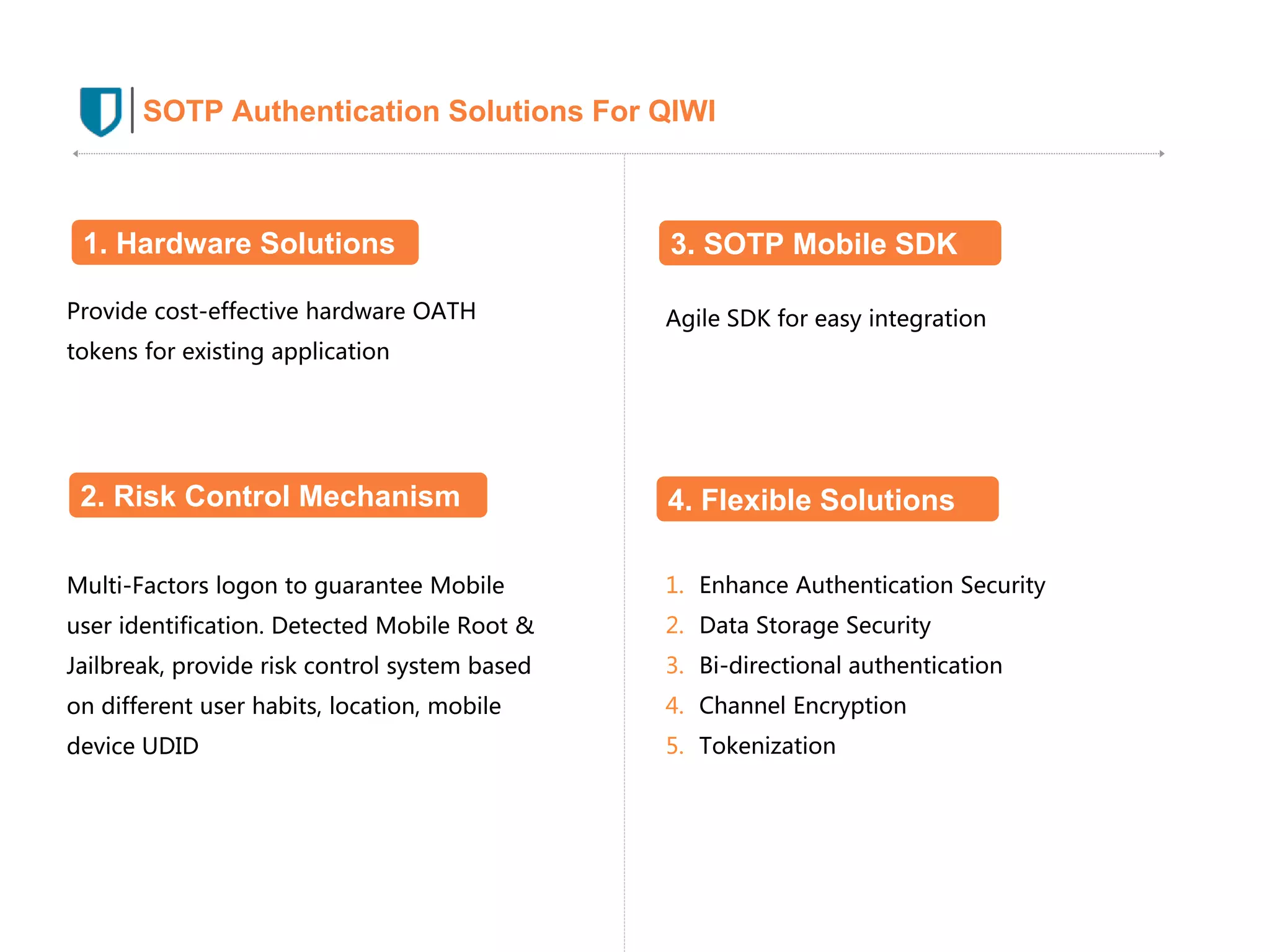 SOTP Authentication Solutions For QIWI

1. Hardware Solutions

Provide cost-effective hardware OATH tokens for existing application

2. Risk Control Mechanism

Multi-Factors logon to guarantee Mobile user identification. Detected Mobile Root & Jailbreak, provide risk control system based on different user habits, location, mobile device UDID

3. SOTP Mobile SDK

Agile SDK for easy integration

4. Flexible Solutions

1. Enhance Authentication Security
2. Data Storage Security
3. Bi-directional authentication
4. Channel Encryption
5. Tokenization